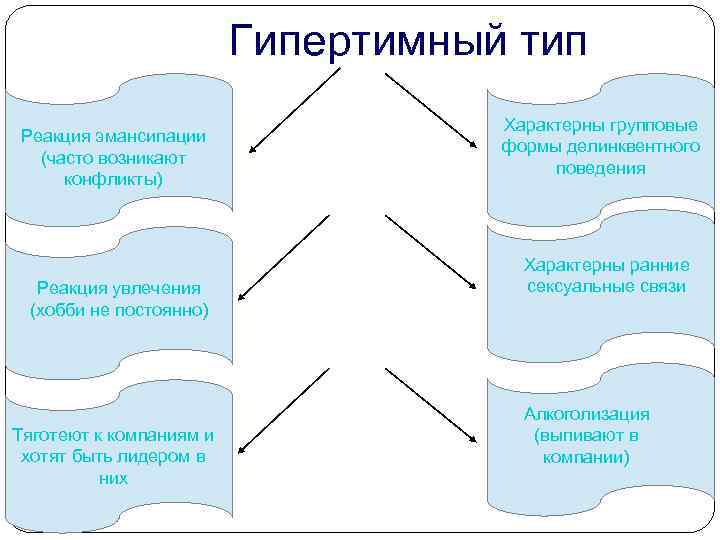 Гипертимный тип

Реакция эмансипации (часто возникают конфликты)

Реакция увлечения (хобби не постоянно)

Тяготеют к компаниям и хотят быть лидером в них

Характерны групповые формы делинквентного поведения

Характерны ранние сексуальные связи

Алкоголизация (выпивают в компании)